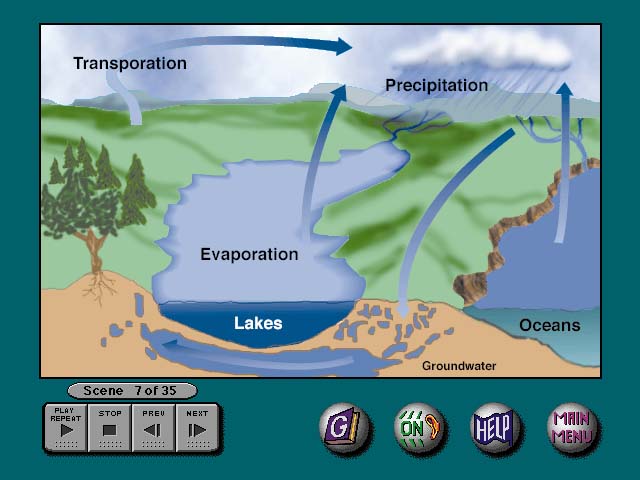 Transporation

Precipitation

Evaporation

Lakes

Oceans

Groundwater

Scene 7 of 35

PLAY REPEAT

STOP

PREV

NEXT

G

ON

HELP

MAIN MENU